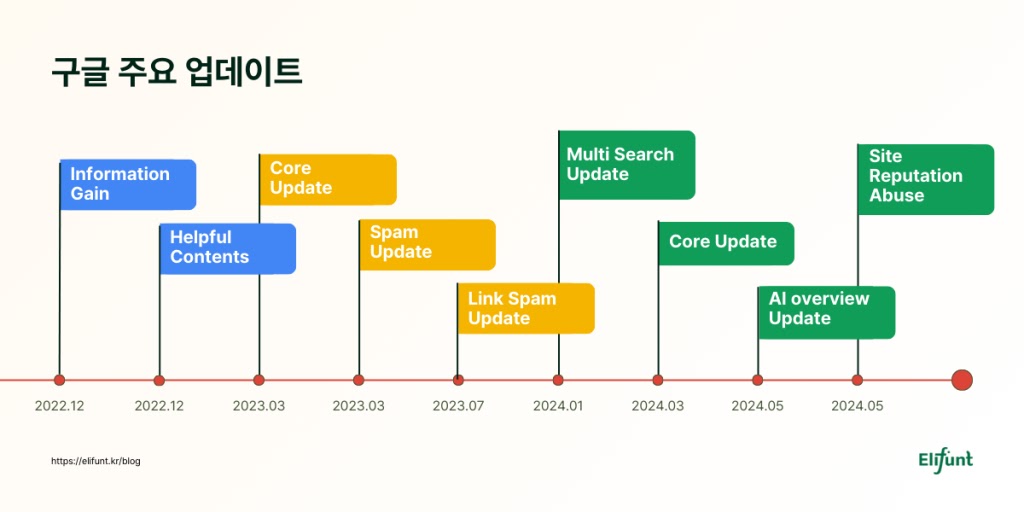 구글 주요 업데이트

Information Gain

Helpful Contents

Core Update

Spam Update

Link Spam Update

Multi Search Update

Core Update

AI overview Update

Site Reputation Abuse

2022.12
2022.12
2023.03
2023.03
2023.07
2024.01
2024.03
2024.05
2024.05

https://elifunt.kr/blog

Elifunt